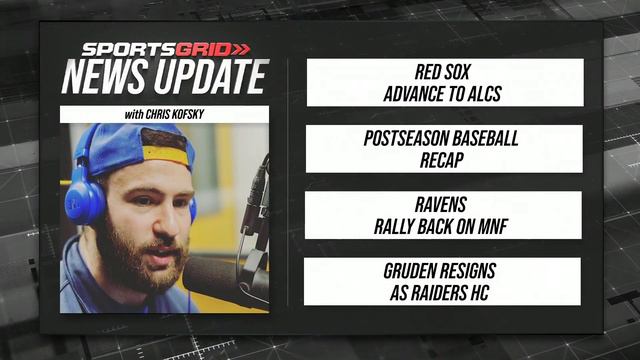 SPORTSGRID
NEWS UPDATE
with CHRIS KOFSKY

RED SOX
ADVANCE TO ALCS

POSTSEASON BASEBALL
RECAP

RAVENS
RALLY BACK ON MNF

GRUDEN RESIGNS
AS RAIDERS HC